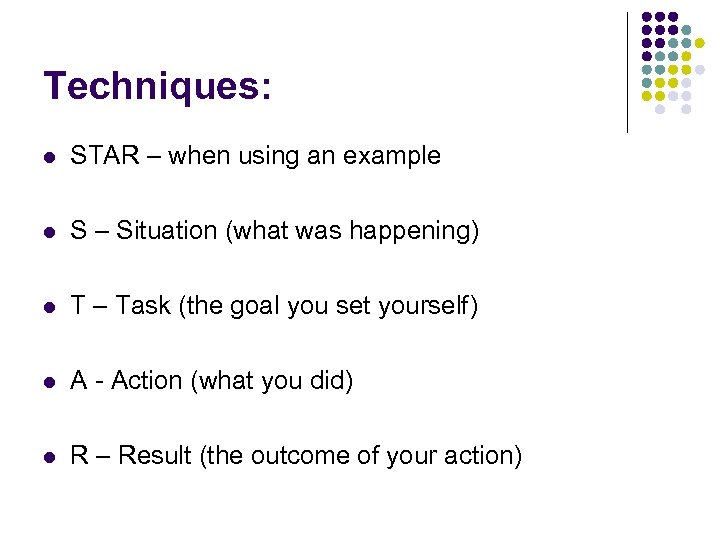 Techniques:

- STAR – when using an example
- S – Situation (what was happening)
- T – Task (the goal you set yourself)
- A - Action (what you did)
- R – Result (the outcome of your action)